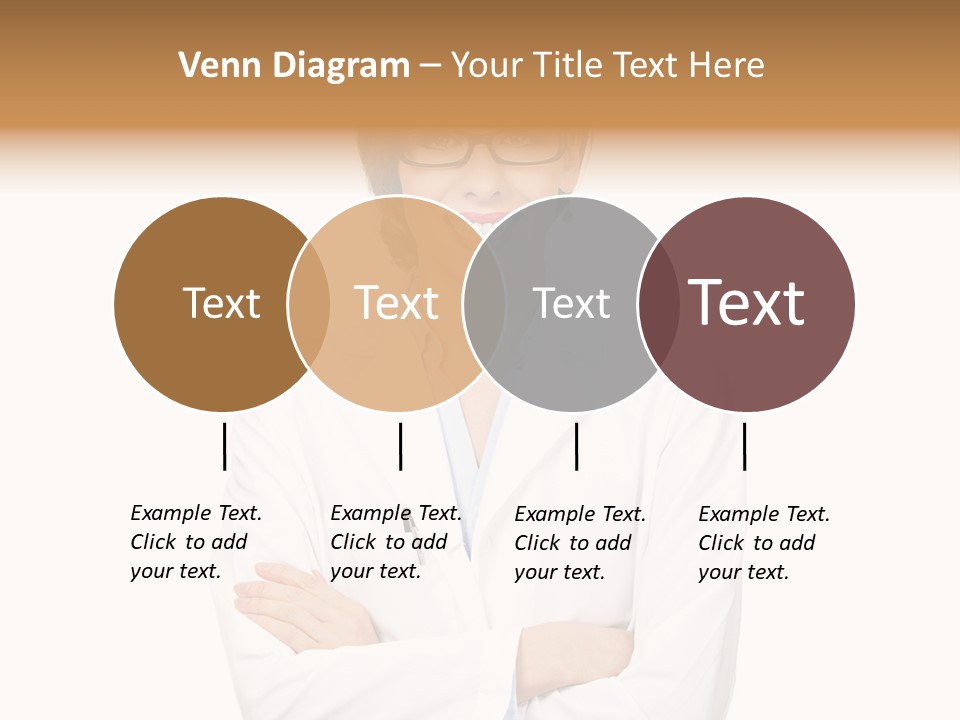 Venn Diagram – Your Title Text Here

Text

Text

Text

Text

Example Text. Click to add your text.

Example Text. Click to add your text.

Example Text. Click to add your text.

Example Text. Click to add your text.